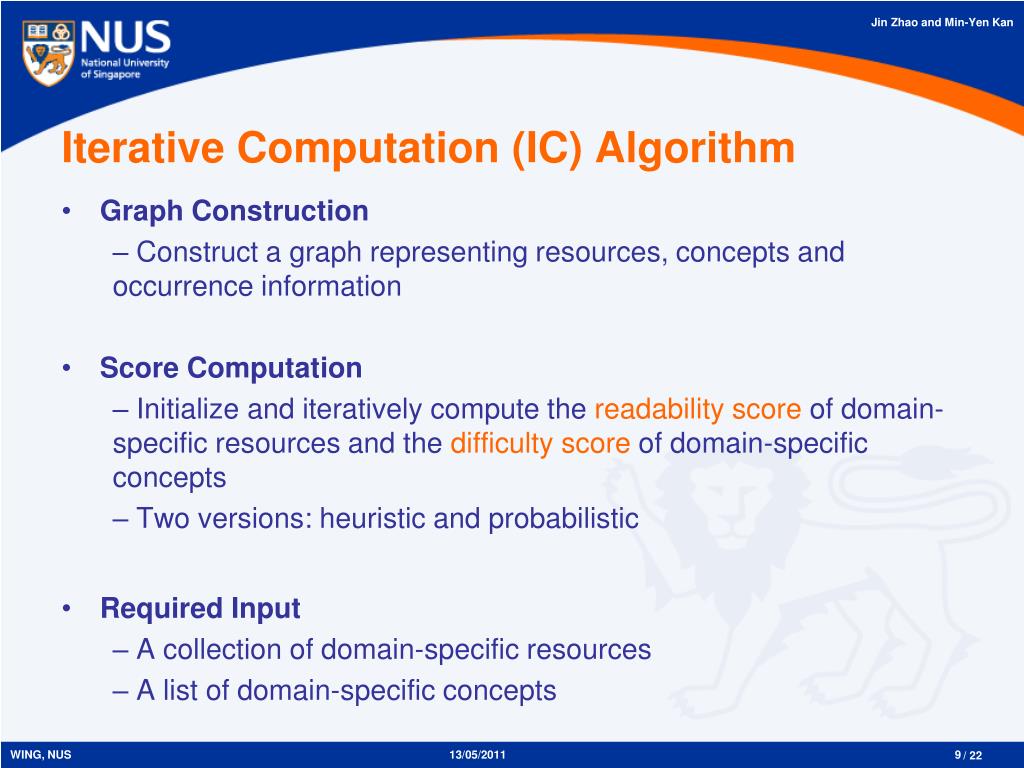 NUS
National University of Singapore

Jin Zhao and Min-Yen Kan

Iterative Computation (IC) Algorithm

• Graph Construction
– Construct a graph representing resources, concepts and occurrence information

• Score Computation
– Initialize and iteratively compute the readability score of domain-specific resources and the difficulty score of domain-specific concepts
– Two versions: heuristic and probabilistic

• Required Input
– A collection of domain-specific resources
– A list of domain-specific concepts

WING, NUS
13/05/2011
9 / 22